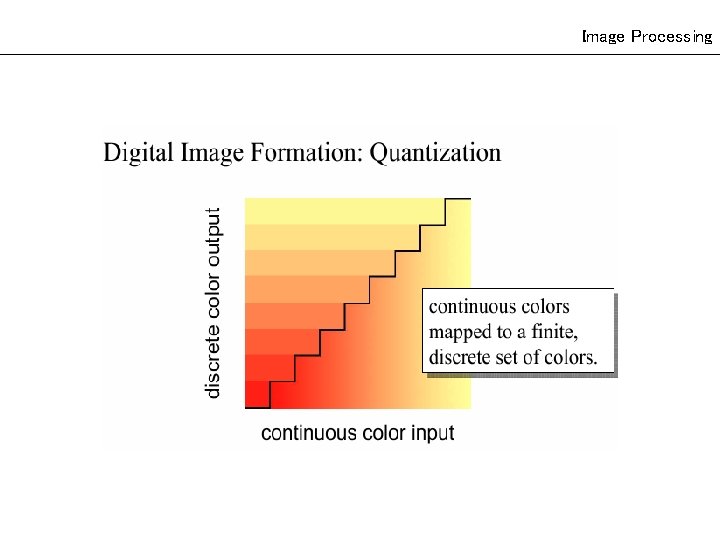 Image Processing

Digital Image Formation: Quantization

discrete color output

continuous colors mapped to a finite, discrete set of colors.

continuous color input